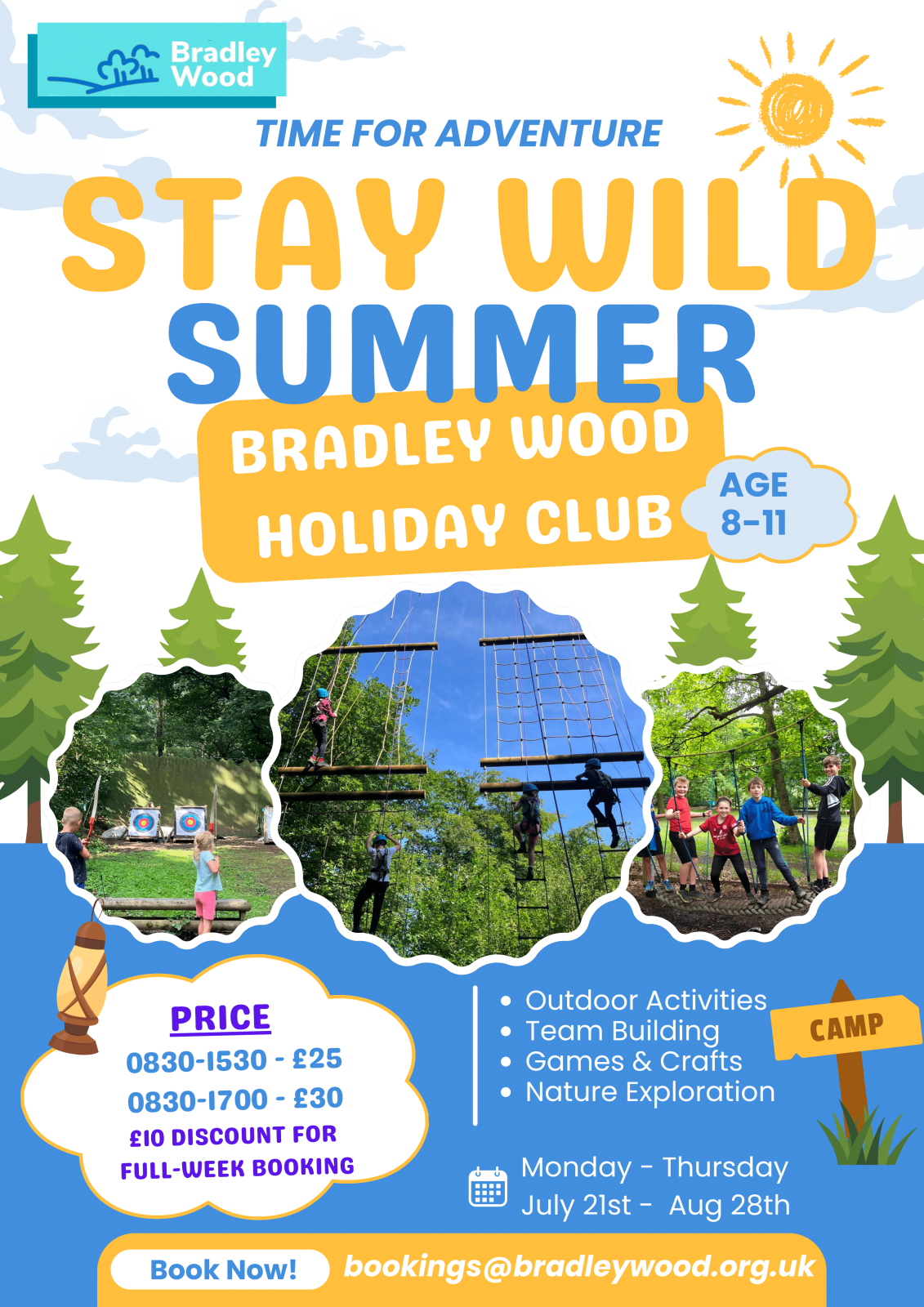 Bradley Wood

TIME FOR ADVENTURE

STAY WILD SUMMER

BRADLEY WOOD HOLIDAY CLUB

AGE 8-11

PRICE
0830-1530 - £25
0830-1700 - £30
£10 DISCOUNT FOR FULL-WEEK BOOKING

- Outdoor Activities
- Team Building
- Games & Crafts
- Nature Exploration

CAMP

Monday - Thursday
July 21st - Aug 28th

Book Now! bookings@bradleywood.org.uk